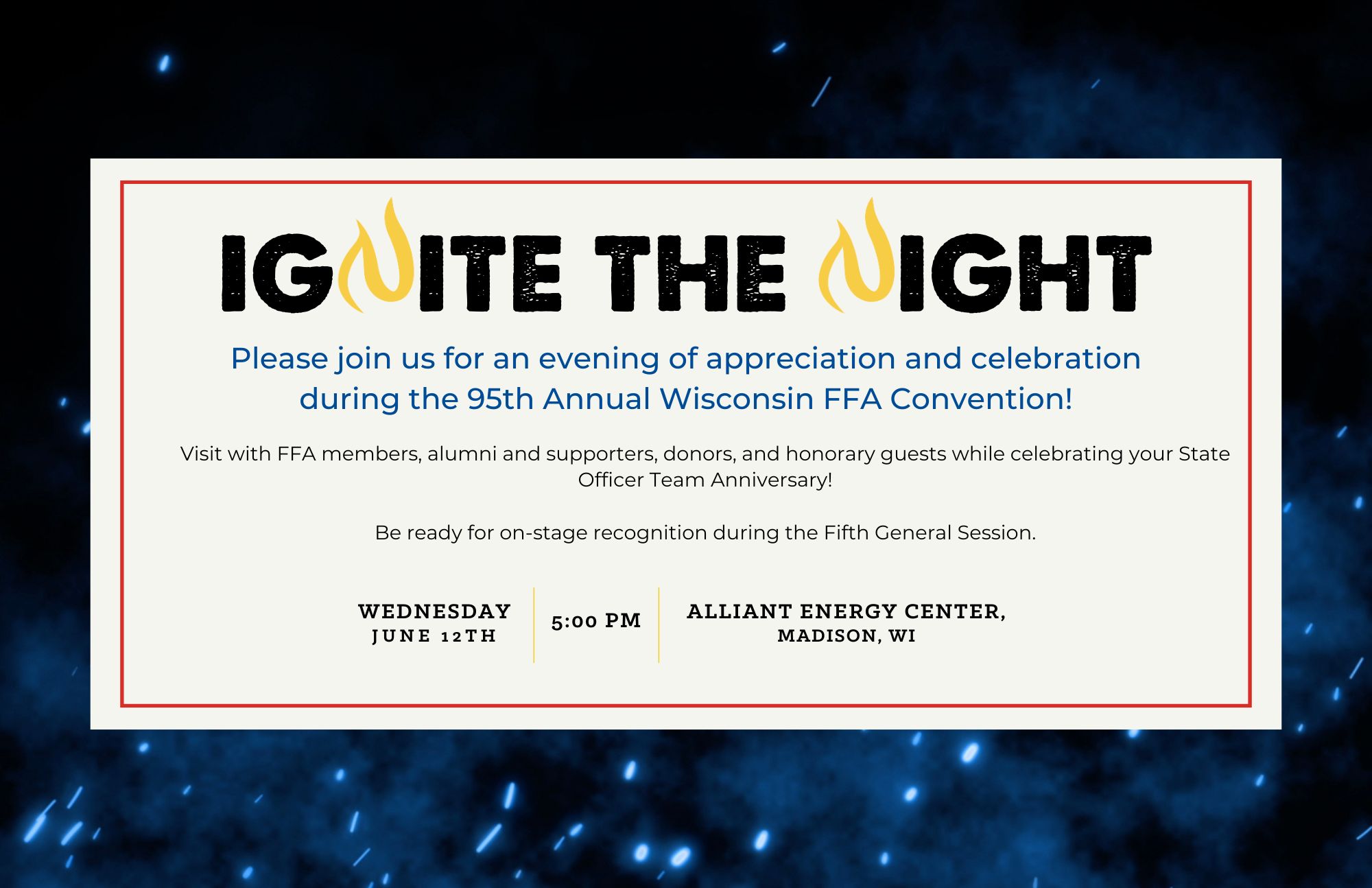 IGNITE THE NIGHT

Please join us for an evening of appreciation and celebration during the 95th Annual Wisconsin FFA Convention!

Visit with FFA members, alumni and supporters, donors, and honorary guests while celebrating your State Officer Team Anniversary!

Be ready for on-stage recognition during the Fifth General Session.

WEDNESDAY
JUNE 12TH

5:00 PM

ALLIANT ENERGY CENTER,
MADISON, WI